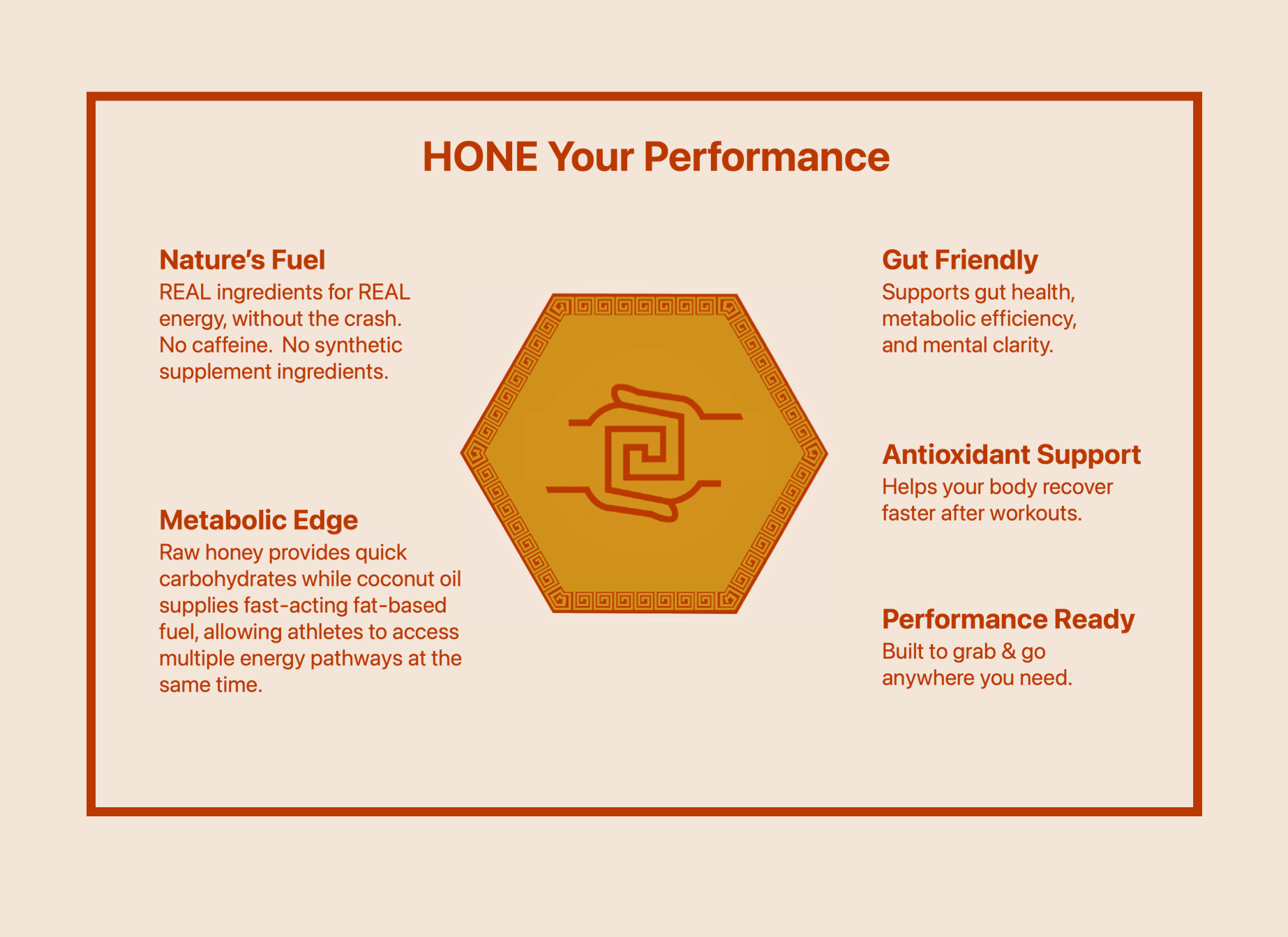 HONE Your Performance

Nature's Fuel
REAL ingredients for REAL energy, without the crash. No caffeine. No synthetic supplement ingredients.

Metabolic Edge
Raw honey provides quick carbohydrates while coconut oil supplies fast-acting fat-based fuel, allowing athletes to access multiple energy pathways at the same time.

Gut Friendly
Supports gut health, metabolic efficiency, and mental clarity.

Antioxidant Support
Helps your body recover faster after workouts.

Performance Ready
Built to grab & go anywhere you need.